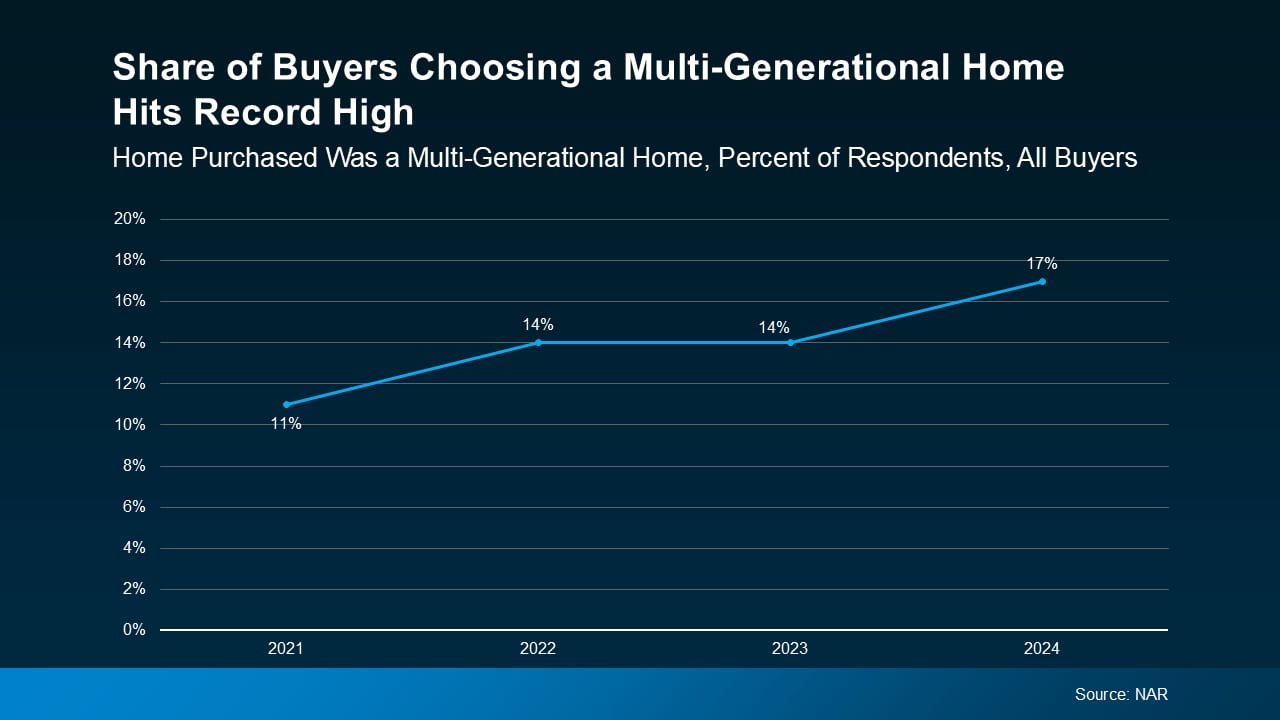 Share of Buyers Choosing a Multi-Generational Home Hits Record High

Home Purchased Was a Multi-Generational Home, Percent of Respondents, All Buyers

20%
18%
16%
14%
12%
10%
8%
6%
4%
2%
0%

11%
14%
14%
17%

2021
2022
2023
2024

Source: NAR